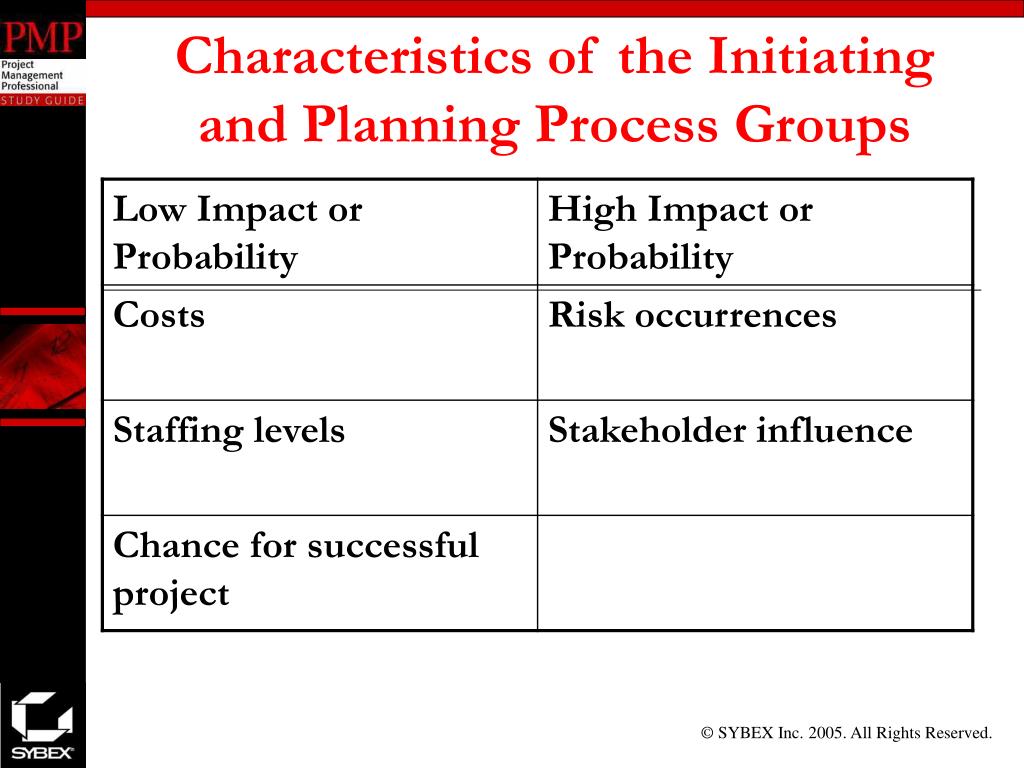 PMP
Project Management Professional
STUDY GUIDE

Characteristics of the Initiating and Planning Process Groups

| Low Impact or Probability | High Impact or Probability |
|---|---|
| Costs | Risk occurrences |
| Staffing levels | Stakeholder influence |
| Chance for successful project | |

SYBEX

© SYBEX Inc. 2005. All Rights Reserved.